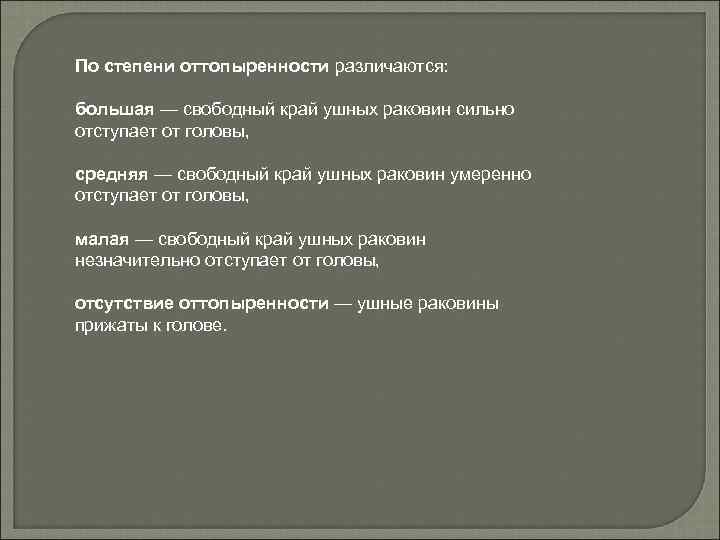 По степени оттопыренности различаются:

большая — свободный край ушных раковин сильно отступает от головы,

средняя — свободный край ушных раковин умеренно отступает от головы,

малая — свободный край ушных раковин незначительно отступает от головы,

отсутствие оттопыренности — ушные раковины прижаты к голове.